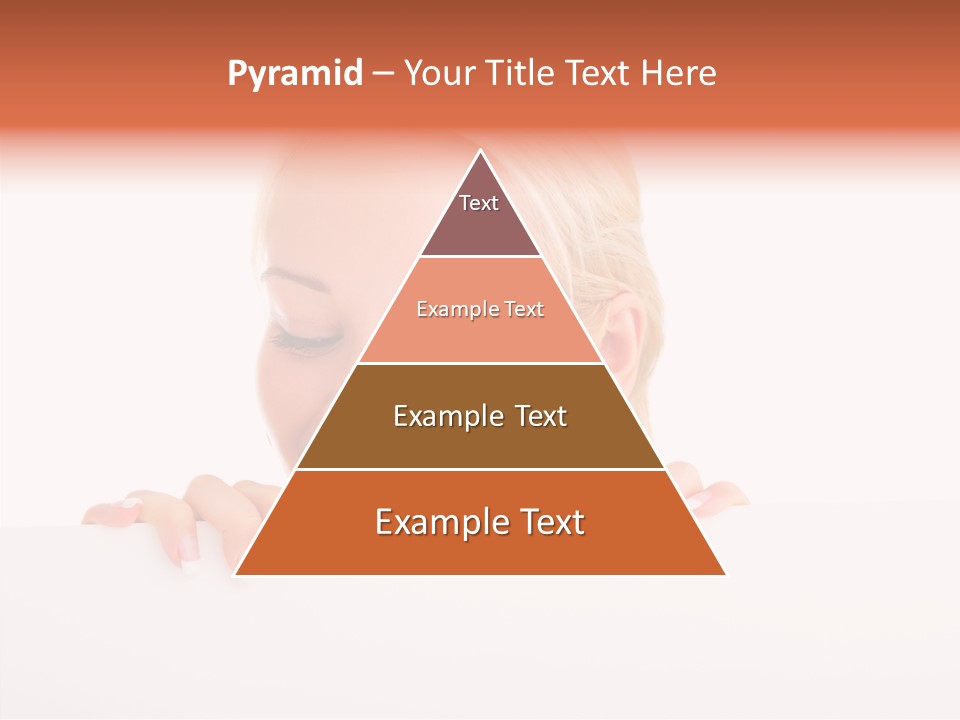 Pyramid – Your Title Text Here

Text

Example Text

Example Text

Example Text